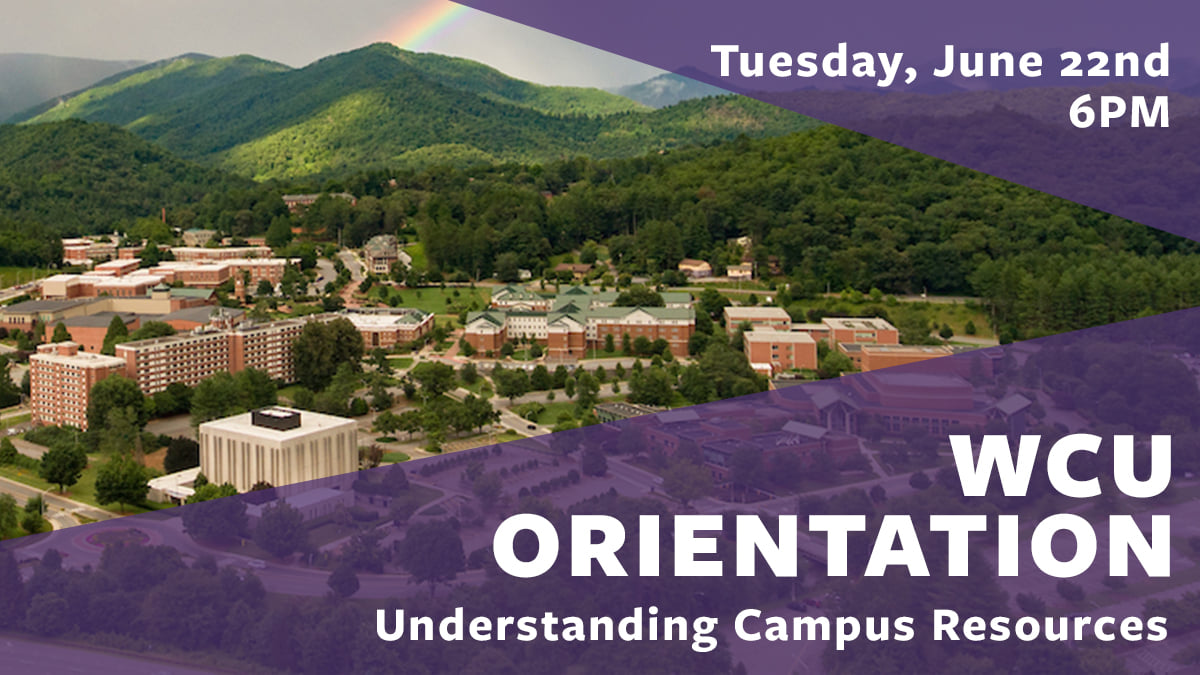 Tuesday, June 22nd
6PM

WCU
ORIENTATION
Understanding Campus Resources